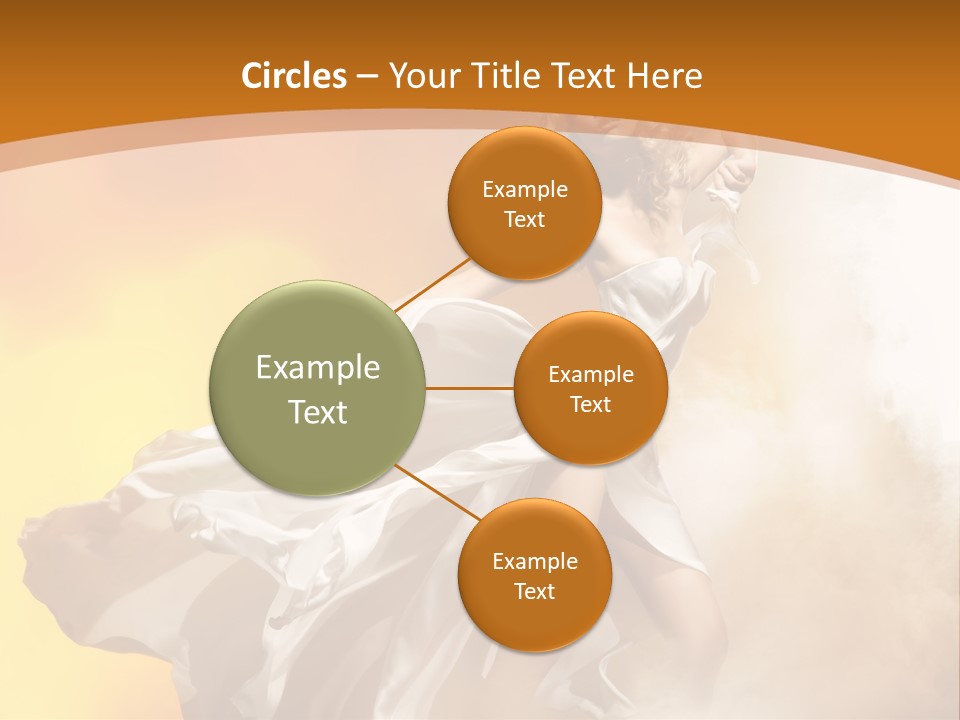 Circles – Your Title Text Here

Example Text

Example Text

Example Text

Example Text